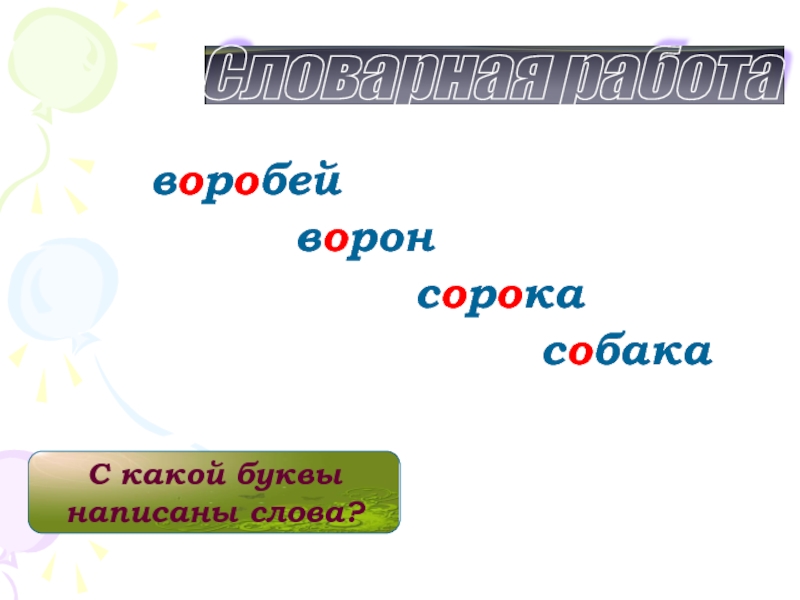 Словарная работа

воробей

ворон

сорока

собака

С какой буквы написаны слова?